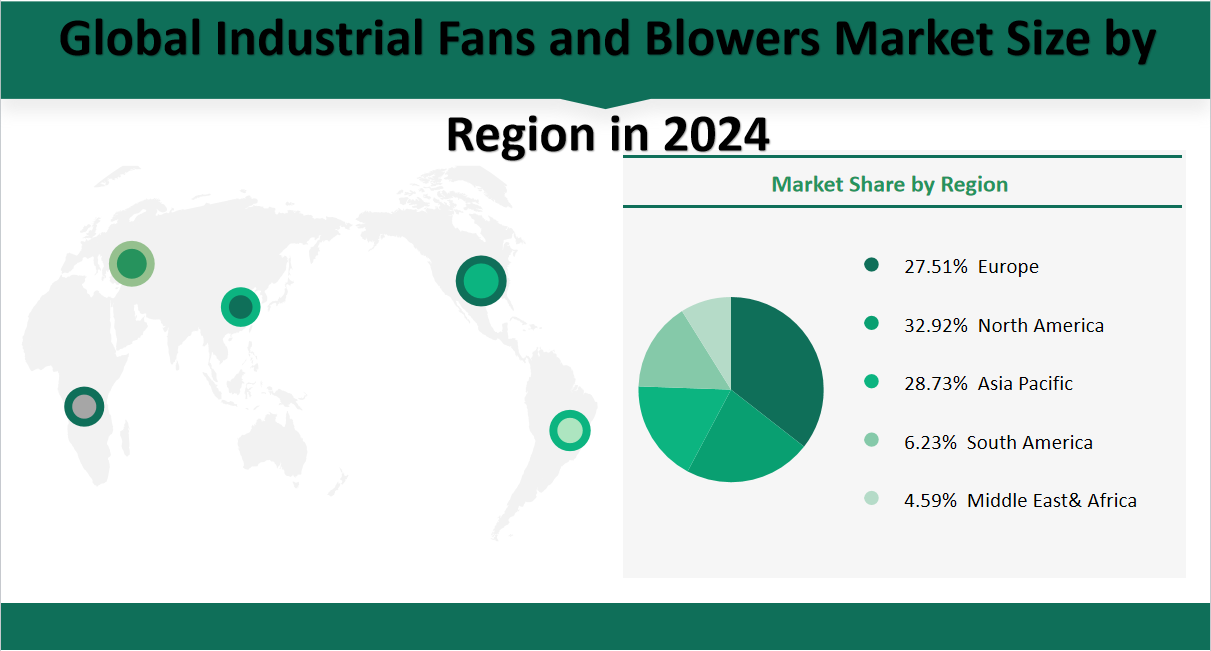 Global Industrial Fans and Blowers Market Size by Region in 2024

Market Share by Region

27.51% Europe

32.92% North America

28.73% Asia Pacific

6.23% South America

4.59% Middle East& Africa